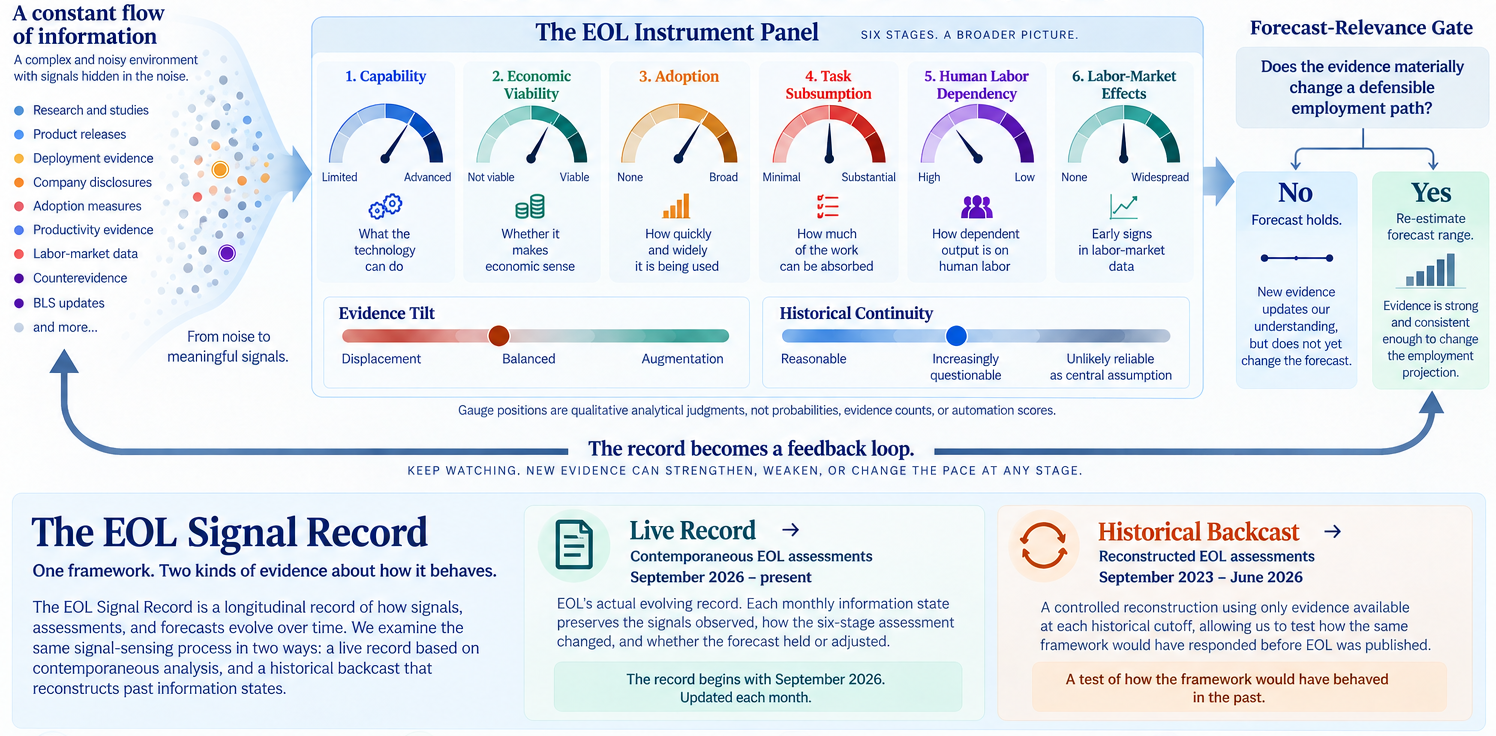 A constant flow of information

A complex and noisy environment with signals hidden in the noise.

Research and studies
Product releases
Deployment evidence
Company disclosures
Adoption measures
Productivity evidence
Labor-market data
Counterevidence
BLS updates
and more...

From noise to meaningful signals.

The EOL Instrument Panel
SIX STAGES. A BROADER PICTURE.

1. Capability
Limited Advanced
What the technology can do

2. Economic Viability
Not viable Viable
Whether it makes economic sense

3. Adoption
None Broad
How quickly and widely it is being used

4. Task Subsumption
Minimal Substantial
How much of the work can be absorbed

5. Human Labor Dependency
High Low
How dependent output is on human labor

6. Labor-Market Effects
None Widespread
Early signs in labor-market data

Evidence Tilt
Displacement Balanced Augmentation

Historical Continuity
Reasonable Increasingly questionable Unlikely reliable as central assumption

Gauge positions are qualitative analytical judgments, not probabilities, evidence counts, or automation scores.

Forecast-Relevance Gate

Does the evidence materially change a defensible employment path?

No
Forecast holds.
New evidence updates our understanding, but does not yet change the forecast.

Yes
Re-estimate forecast range.
Evidence is strong and consistent enough to change the employment projection.

The record becomes a feedback loop.
KEEP WATCHING. NEW EVIDENCE CAN STRENGTHEN, WEAKEN, OR CHANGE THE PACE AT ANY STAGE.

The EOL Signal Record
One framework. Two kinds of evidence about how it behaves.

The EOL Signal Record is a longitudinal record of how signals, assessments, and forecasts evolve over time. We examine the same signal-sensing process in two ways: a live record based on contemporaneous analysis, and a historical backcast that reconstructs past information states.

Live Record →
Contemporaneous EOL assessments
September 2026 – present
EOL's actual evolving record. Each monthly information state preserves the signals observed, how the six-stage assessment changed, and whether the forecast held or adjusted.
The record begins with September 2026. Updated each month.

Historical Backcast →
Reconstructed EOL assessments
September 2023 – June 2026
A controlled reconstruction using only evidence available at each historical cutoff, allowing us to test how the same framework would have responded before EOL was published.
A test of how the framework would have behaved in the past.